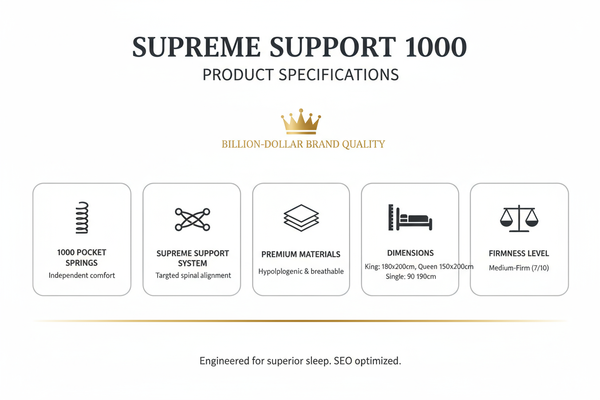 SUPREME SUPPORT 1000
PRODUCT SPECIFICATIONS

BILLION-DOLLAR BRAND QUALITY

1000 POCKET SPRINGS
Independent comfort

SUPREME SUPPORT SYSTEM
Targted spinal alignment

PREMIUM MATERIALS
Hypolplogenic & breathable

DIMENSIONS
King: 180x200cm, Queen 150x200cm
Single: 90 190cm

FIRMNESS LEVEL
Medium-Firm (7/10)

Engineered for superior sleep. SEO optimized.